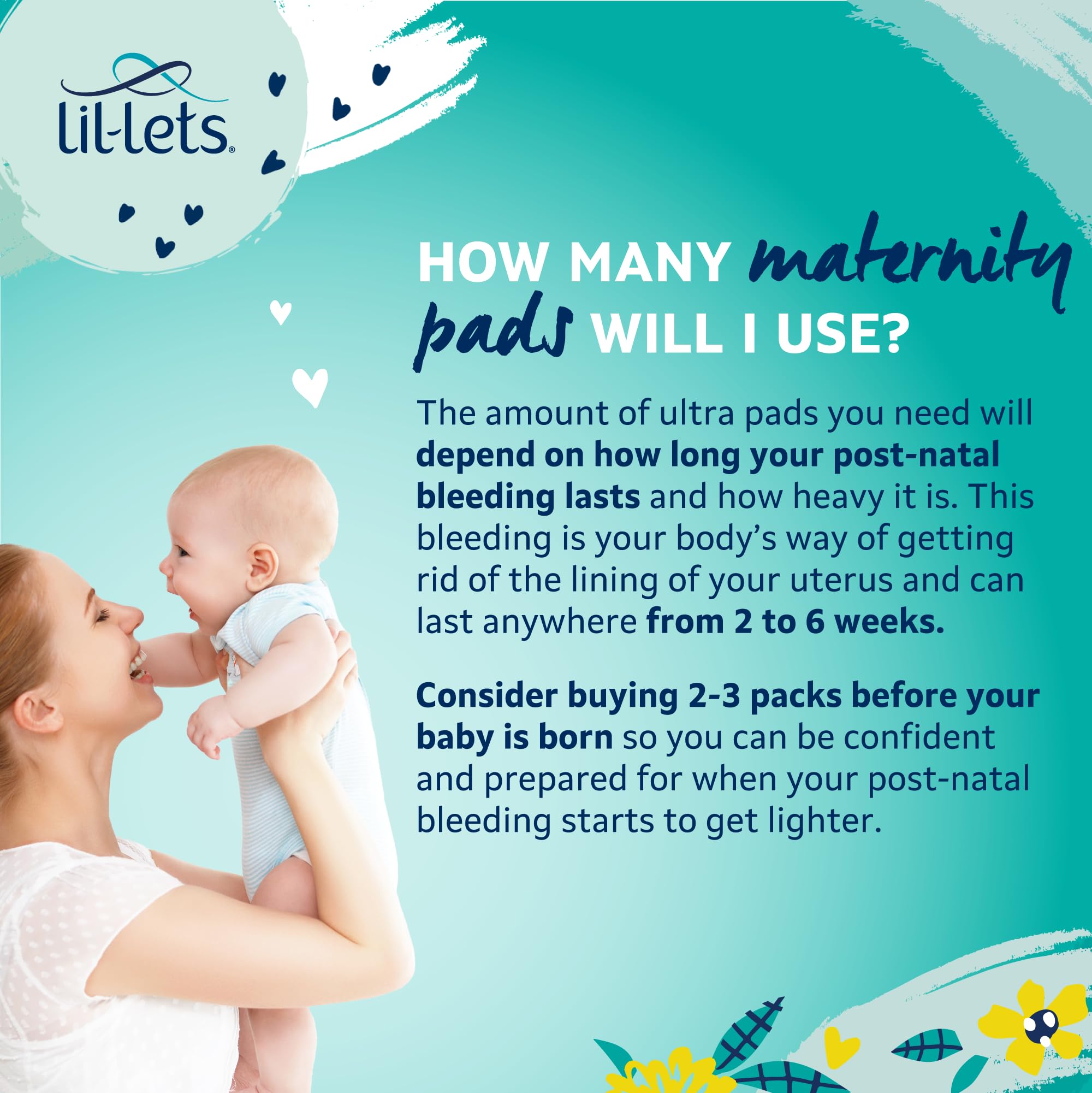 lil-lets®

HOW MANY maternity pads WILL I USE?

The amount of ultra pads you need will depend on how long your post-natal bleeding lasts and how heavy it is. This bleeding is your body's way of getting rid of the lining of your uterus and can last anywhere from 2 to 6 weeks.

Consider buying 2-3 packs before your baby is born so you can be confident and prepared for when your post-natal bleeding starts to get lighter.